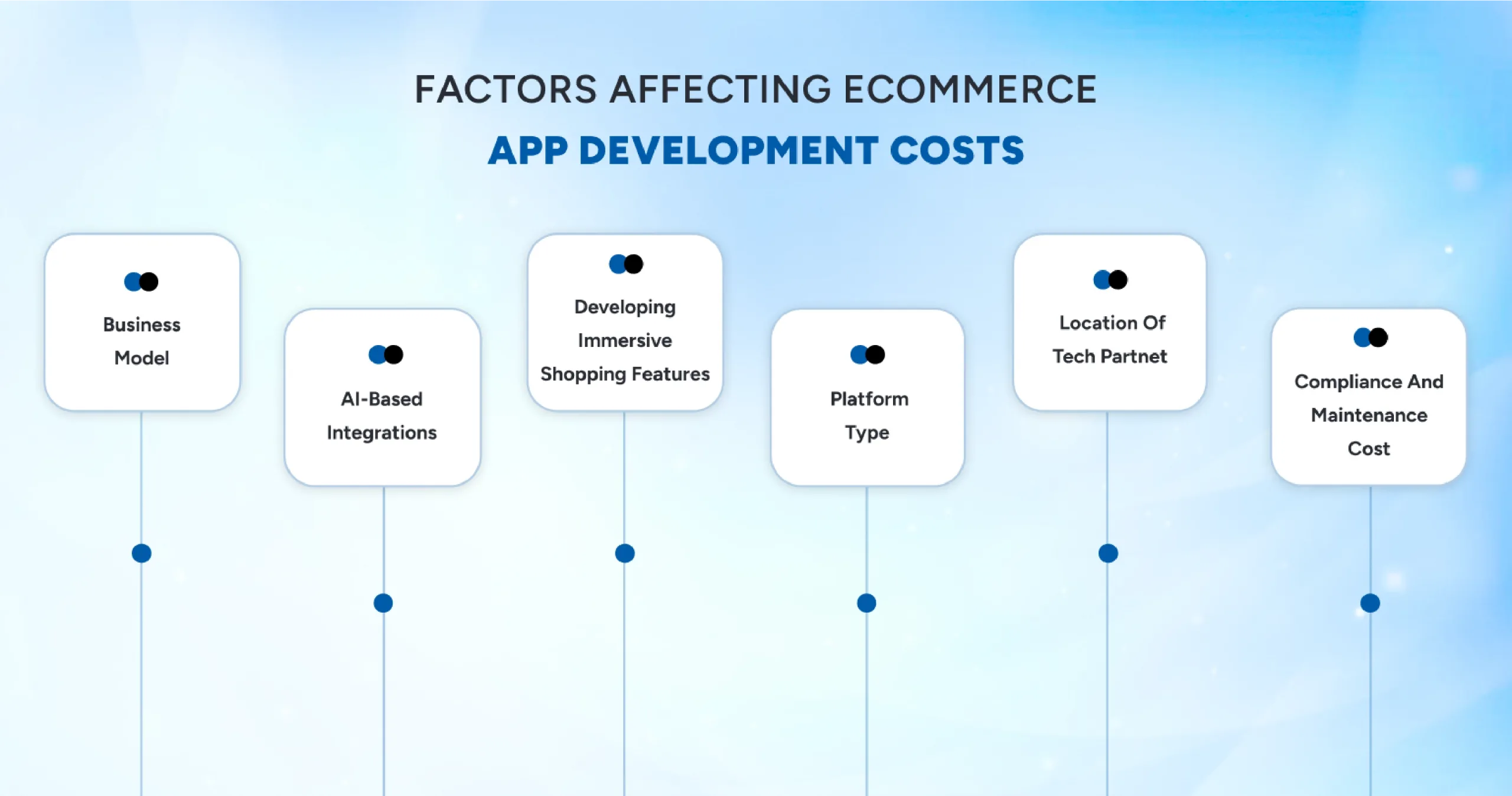 FACTORS AFFECTING ECOMMERCE
APP DEVELOPMENT COSTS

Business Model

AI-Based Integrations

Developing Immersive Shopping Features

Platform Type

Location Of Tech Partnet

Compliance And Maintenance Cost